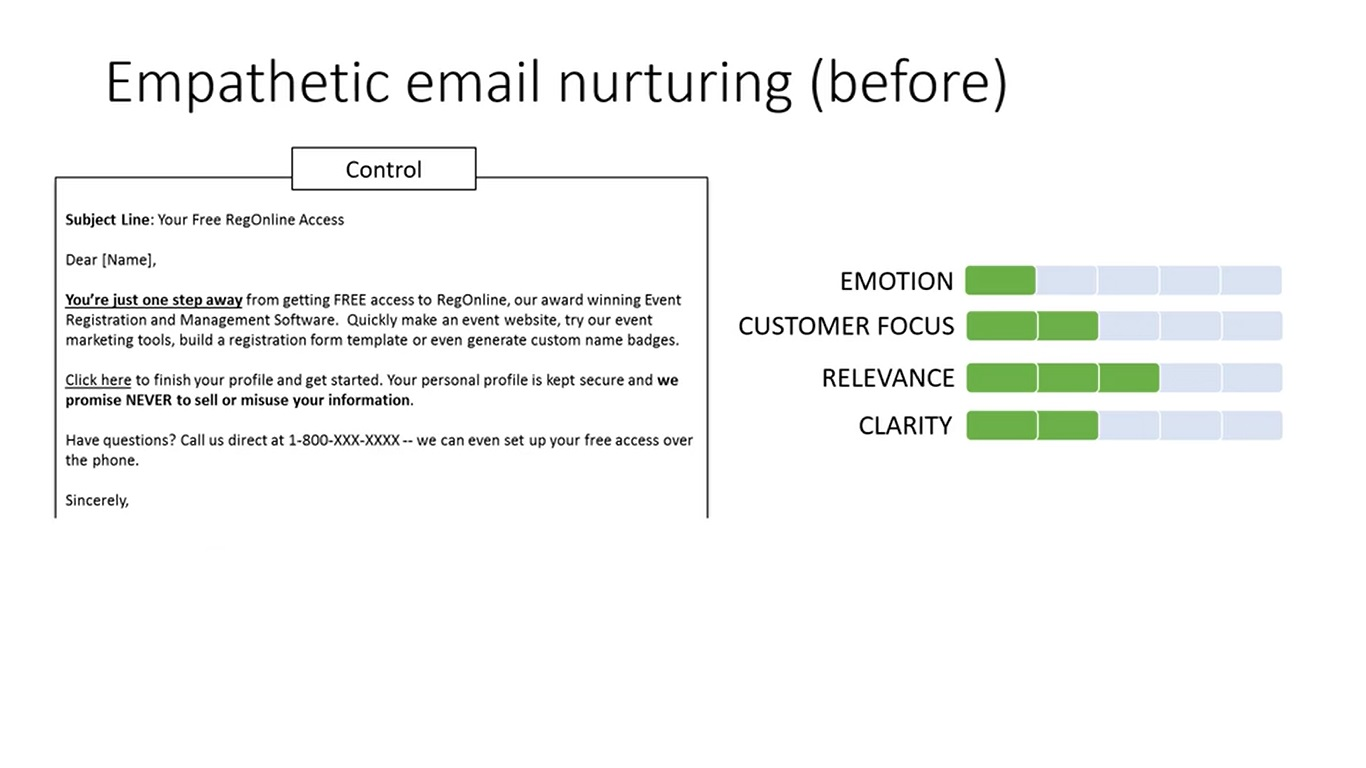 Empathetic email nurturing (before)

Control

Subject Line: Your Free RegOnline Access

Dear [Name],

You're just one step away from getting FREE access to RegOnline, our award winning Event Registration and Management Software. Quickly make an event website, try our event marketing tools, build a registration form template or even generate custom name badges.

Click here to finish your profile and get started. Your personal profile is kept secure and we promise NEVER to sell or misuse your information.

Have questions? Call us direct at 1-800-XXX-XXXX -- we can even set up your free access over the phone.

Sincerely,

EMOTION

CUSTOMER FOCUS

RELEVANCE

CLARITY